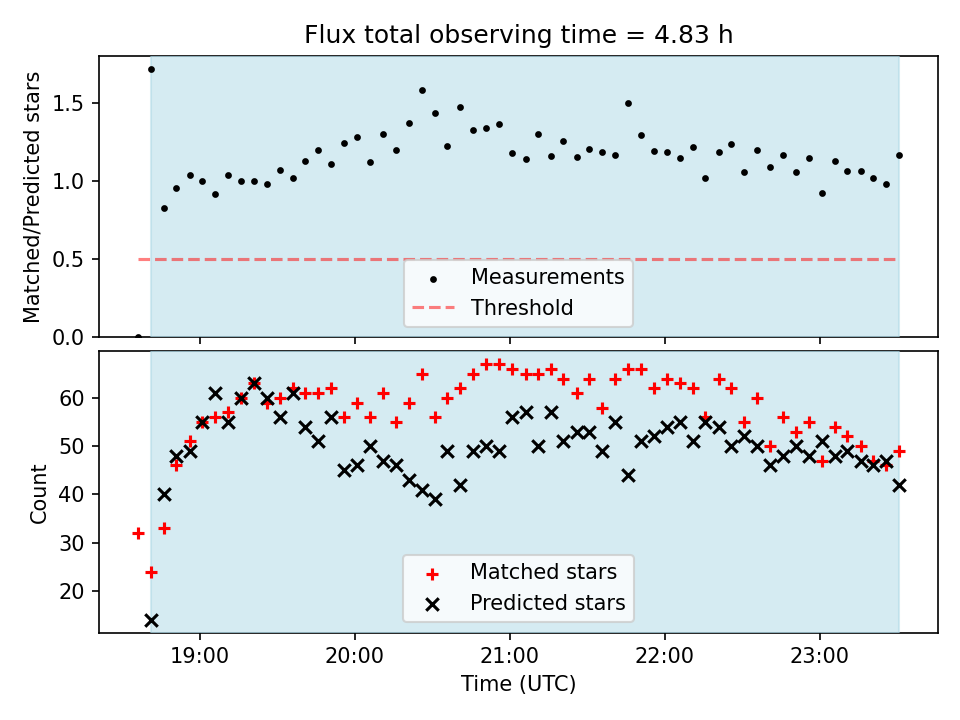 Flux total observing time = 4.83 h

Matched/Predicted stars

1.5
1.0
0.5
0.0

Measurements
Threshold

Count

60
50
40
30
20

Matched stars
Predicted stars

19:00
20:00
21:00
22:00
23:00

Time (UTC)